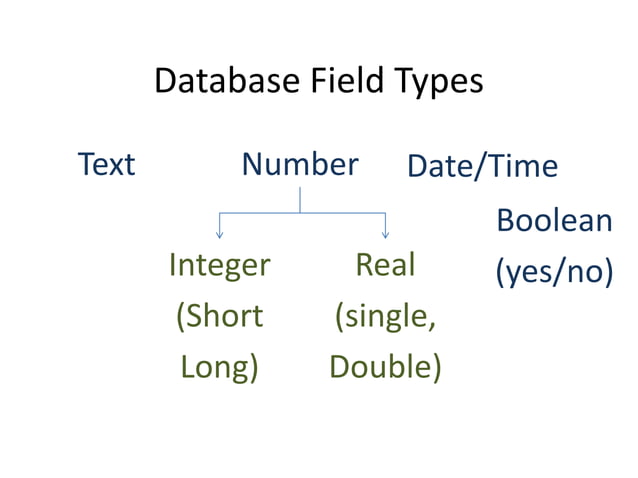 Database Field Types

Text

Number

Date/Time

Boolean (yes/no)

Integer (Short Long)

Real (single, Double)